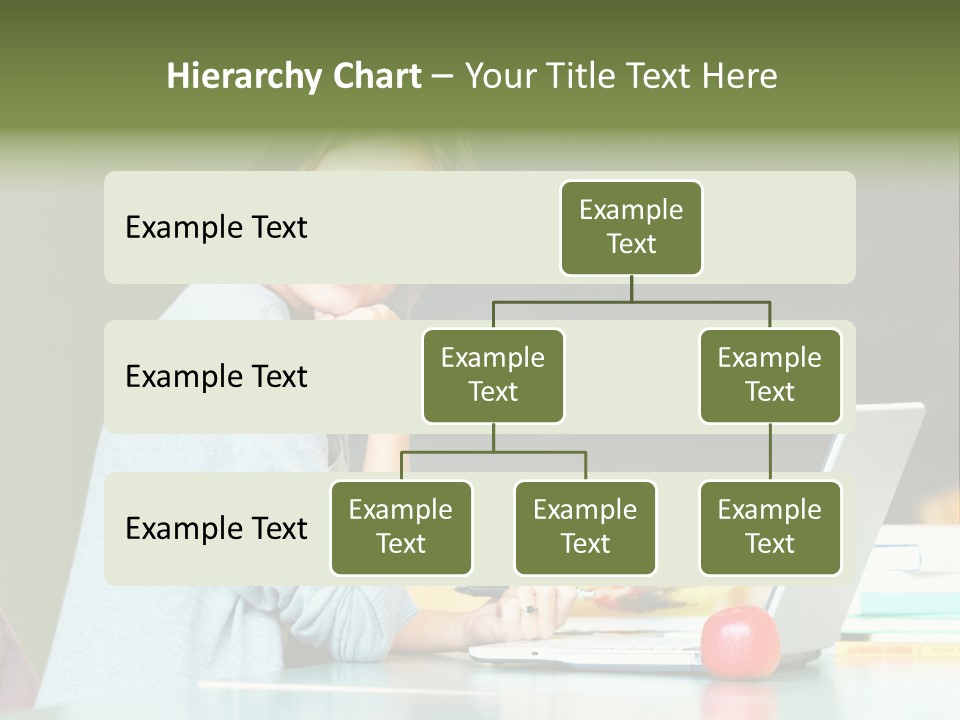 Hierarchy Chart – Your Title Text Here

Example Text

Example Text

Example Text

Example Text

Example Text

Example Text

Example Text

Example Text

Example Text